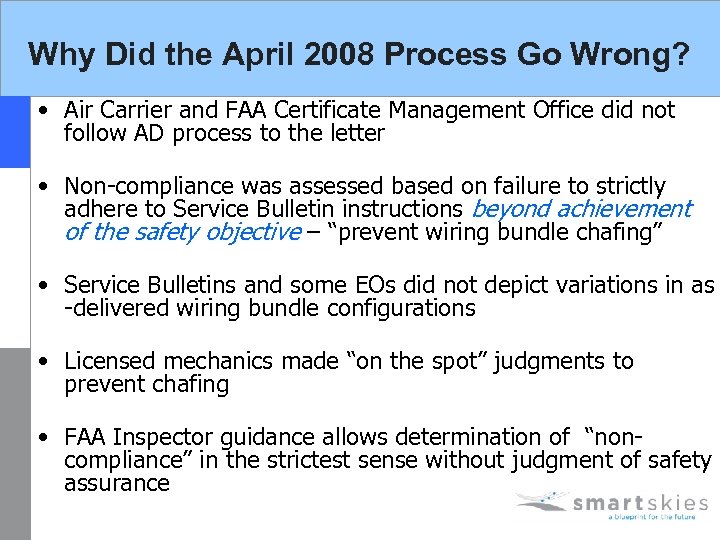 Why Did the April 2008 Process Go Wrong?

• Air Carrier and FAA Certificate Management Office did not follow AD process to the letter

• Non-compliance was assessed based on failure to strictly adhere to Service Bulletin instructions beyond achievement of the safety objective – “prevent wiring bundle chafing”

• Service Bulletins and some EOs did not depict variations in as -delivered wiring bundle configurations

• Licensed mechanics made “on the spot” judgments to prevent chafing

• FAA Inspector guidance allows determination of “non-compliance” in the strictest sense without judgment of safety assurance

smartskies
a blueprint for the future